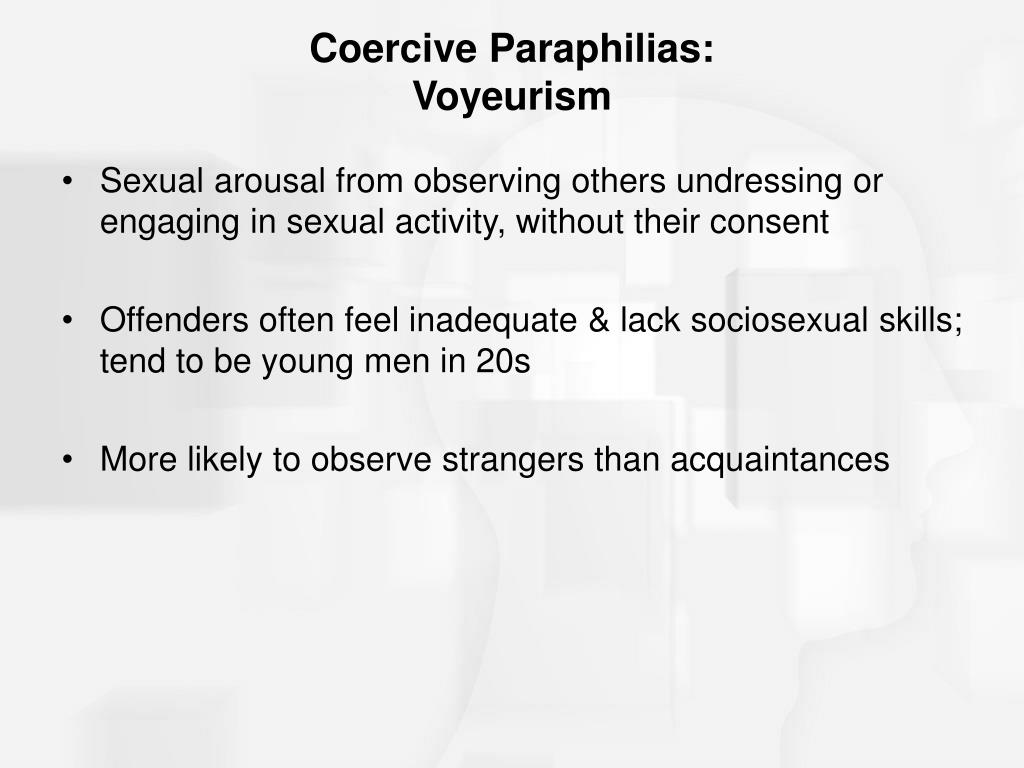 Coercive Paraphilias:
Voyeurism

• Sexual arousal from observing others undressing or engaging in sexual activity, without their consent

• Offenders often feel inadequate & lack sociosexual skills; tend to be young men in 20s

• More likely to observe strangers than acquaintances